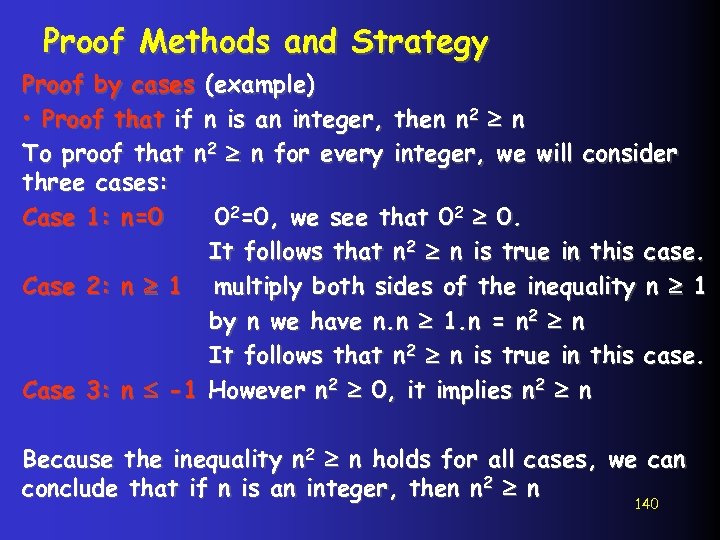 Proof Methods and Strategy

Proof by cases (example)

• Proof that if n is an integer, then $n^2 \geq n$

To proof that $n^2 \geq n$ for every integer, we will consider three cases:

Case 1: n=0 $0^2=0$, we see that $0^2 \geq 0$.
It follows that $n^2 \geq n$ is true in this case.

Case 2: $n \geq 1$ multiply both sides of the inequality $n \geq 1$ by n we have $n.n \geq 1.n = n^2 \geq n$
It follows that $n^2 \geq n$ is true in this case.

Case 3: $n \leq -1$ However $n^2 \geq 0$, it implies $n^2 \geq n$

Because the inequality $n^2 \geq n$ holds for all cases, we can conclude that if n is an integer, then $n^2 \geq n$

140